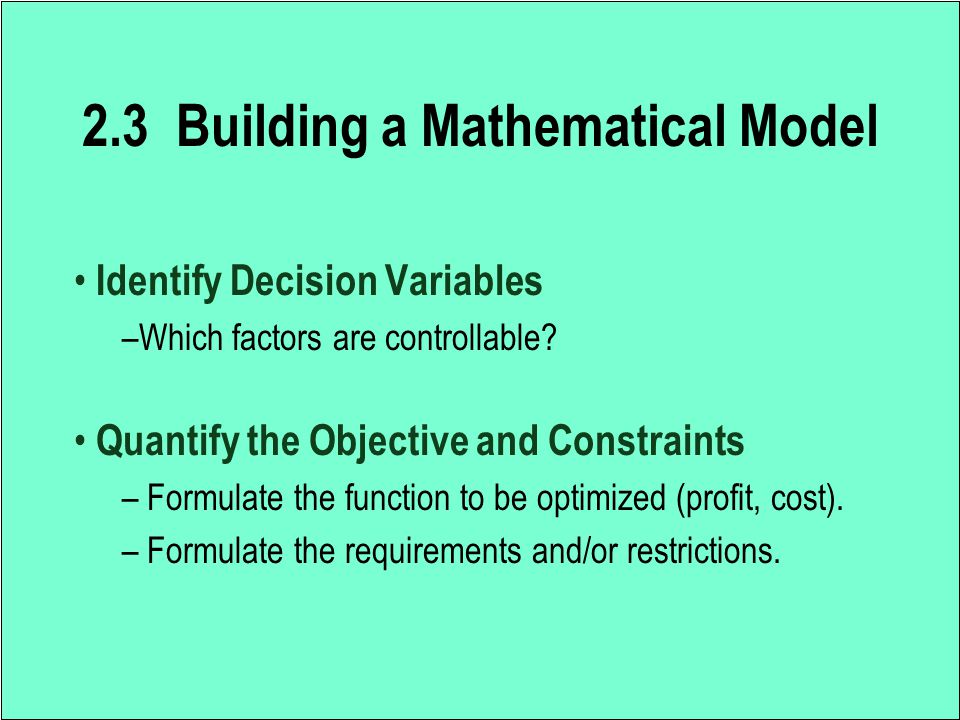 2.3 Building a Mathematical Model

• Identify Decision Variables

–Which factors are controllable?

• Quantify the Objective and Constraints

– Formulate the function to be optimized (profit, cost).

– Formulate the requirements and/or restrictions.